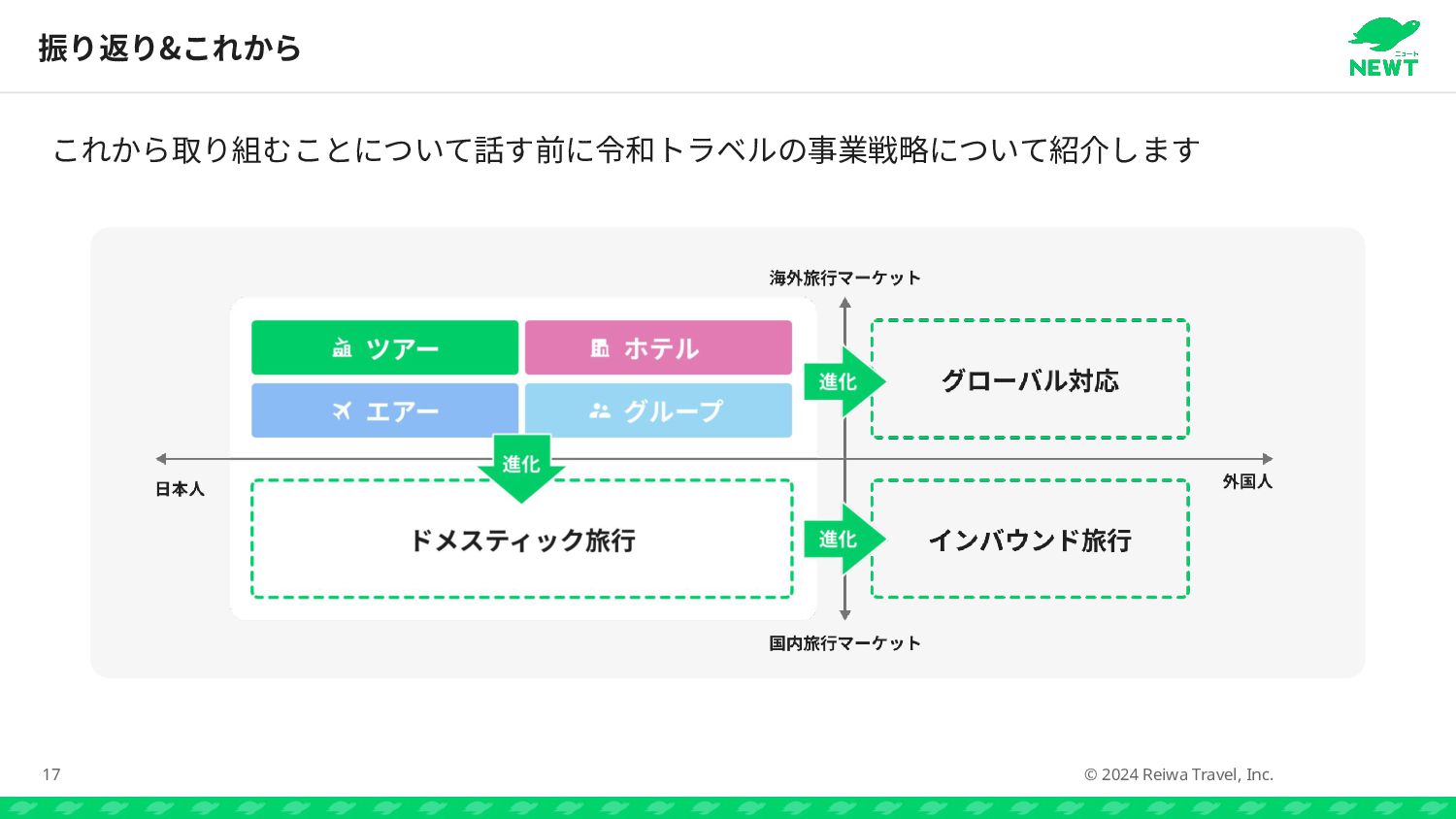 振り返り&これから

ニュート
NEWT

これから取り組むことについて話す前に令和トラベルの事業戦略について紹介します

海外旅行マーケット

ツアー

ホテル

エアー

グループ

進化

グローバル対応

進化

日本人

外国人

ドメスティック旅行

進化

インバウンド旅行

国内旅行マーケット

17

© 2024 Reiwa Travel, Inc.